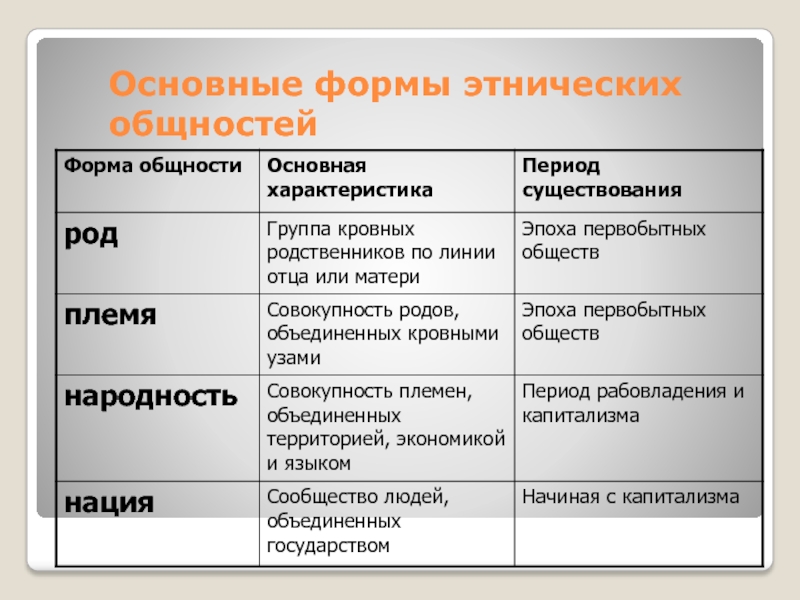 Основные формы этнических общностей

| Форма общности | Основная характеристика | Период существования |
|---|---|---|
| род | Группа кровных родственников по линии отца или матери | Эпоха первобытных обществ |
| племя | Совокупность родов, объединенных кровными узами | Эпоха первобытных обществ |
| народность | Совокупность племен, объединенных территорией, экономикой и языком | Период рабовладения и капитализма |
| нация | Сообщество людей, объединенных государством | Начиная с капитализма |